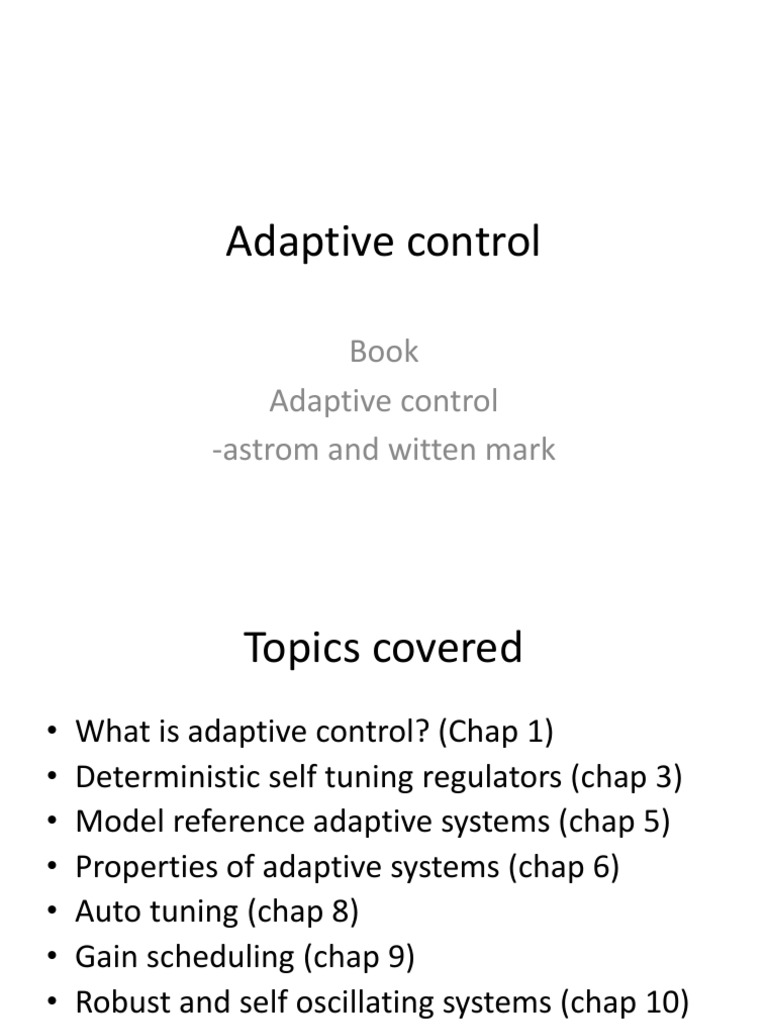 Adaptive control

Book
Adaptive control
-astrom and witten mark

Topics covered

• What is adaptive control? (Chap 1)
• Deterministic self tuning regulators (chap 3)
• Model reference adaptive systems (chap 5)
• Properties of adaptive systems (chap 6)
• Auto tuning (chap 8)
• Gain scheduling (chap 9)
• Robust and self oscillating systems (chap 10)